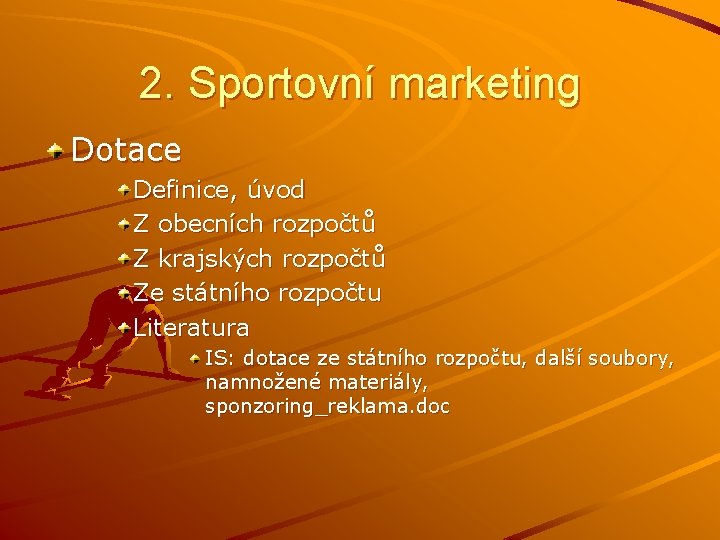 2. Sportovní marketing

Dotace

Definice, úvod

Z obecních rozpočtů

Z krajských rozpočtů

Ze státního rozpočtu

Literatura

IS: dotace ze státního rozpočtu, další soubory, namnožené materiály, sponzoring_reklama.doc